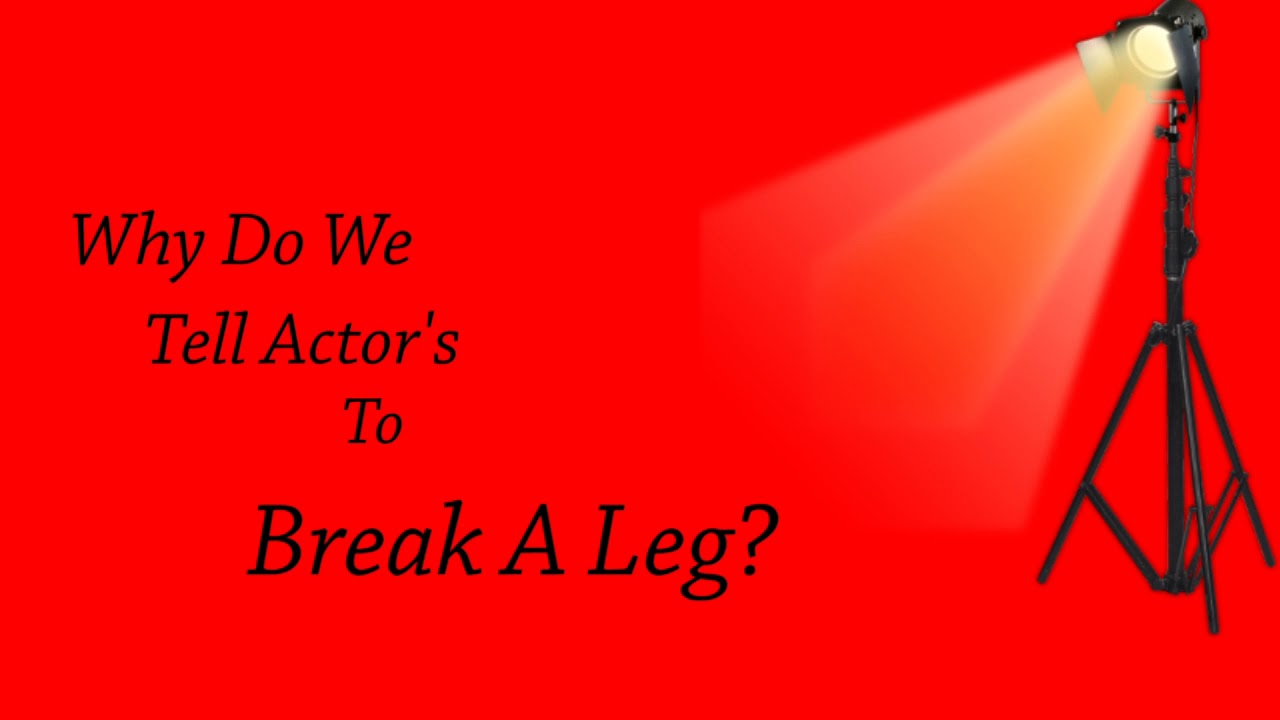 Why Do We Tell Actor's To Break A Leg?